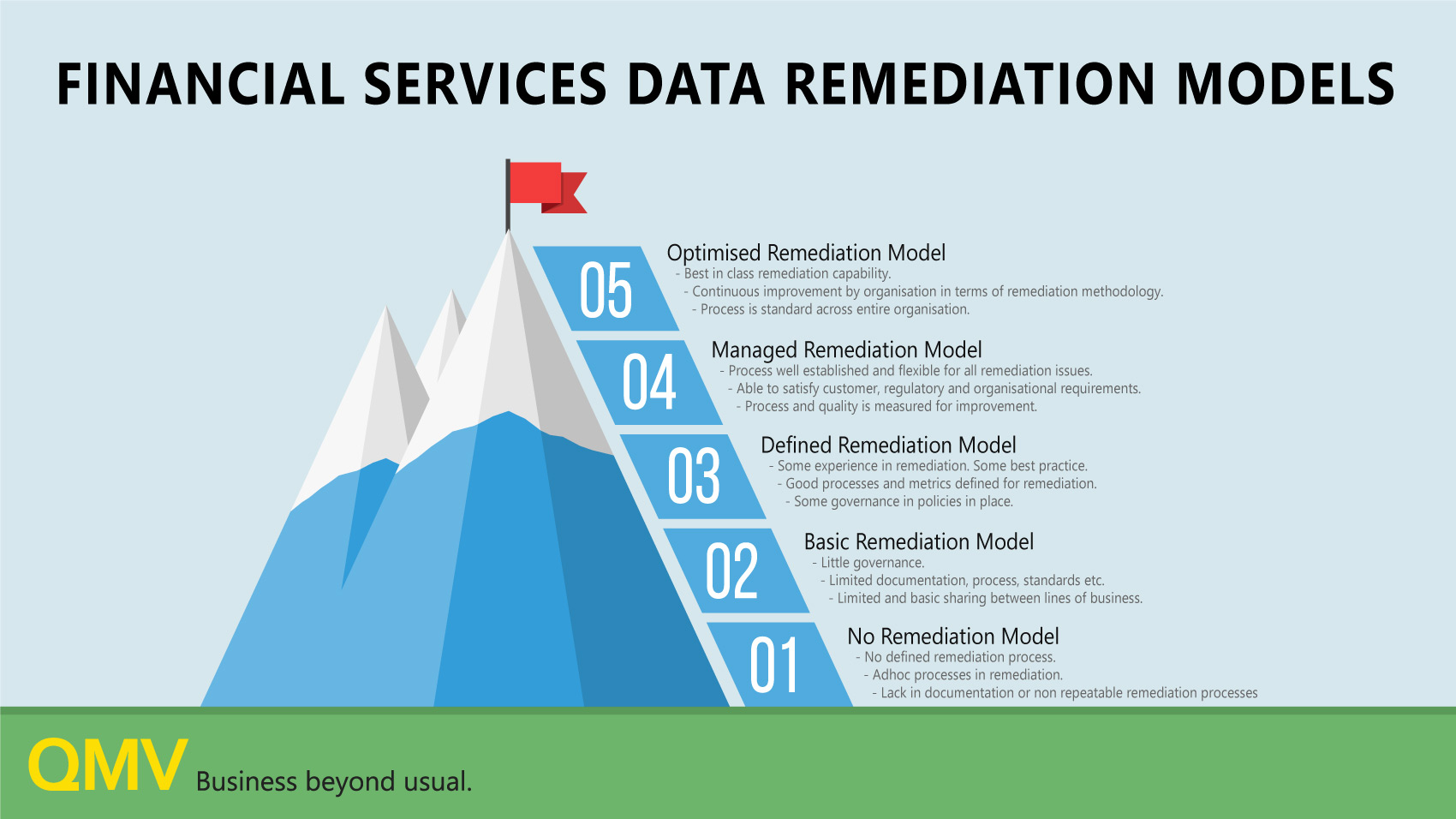 FINANCIAL SERVICES DATA REMEDIATION MODELS

05
Optimised Remediation Model
- Best in class remediation capability.
- Continuous improvement by organisation in terms of remediation methodology.
- Process is standard across entire organisation.

04
Managed Remediation Model
- Process well established and flexible for all remediation issues.
- Able to satisfy customer, regulatory and organisational requirements.
- Process and quality is measured for improvement.

03
Defined Remediation Model
- Some experience in remediation. Some best practice.
- Good processes and metrics defined for remediation.
- Some governance in policies in place.

02
Basic Remediation Model
- Little governance.
- Limited documentation, process, standards etc.
- Limited and basic sharing between lines of business.

01
No Remediation Model
- No defined remediation process.
- Adhoc processes in remediation.
- Lack in documentation or non repeatable remediation processes

QMV Business beyond usual.